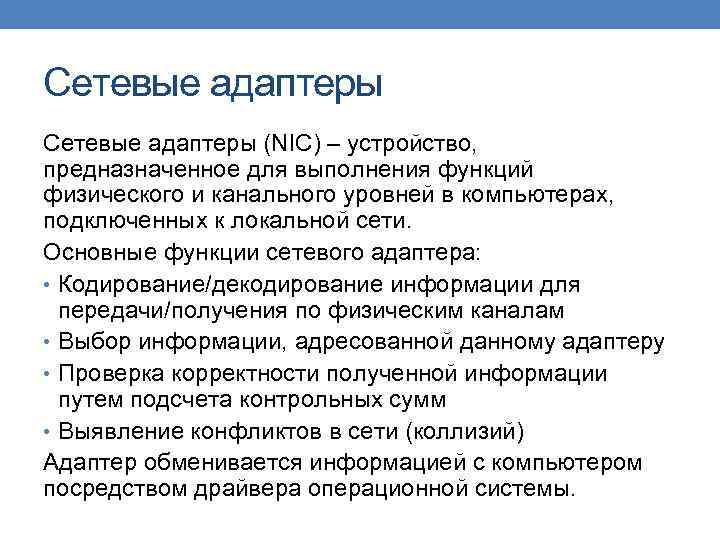 Сетевые адаптеры

Сетевые адаптеры (NIC) – устройство, предназначенное для выполнения функций физического и канального уровней в компьютерах, подключенных к локальной сети.

Основные функции сетевого адаптера:

• Кодирование/декодирование информации для передачи/получения по физическим каналам
• Выбор информации, адресованной данному адаптеру
• Проверка корректности полученной информации путем подсчета контрольных сумм
• Выявление конфликтов в сети (коллизий)

Адаптер обменивается информацией с компьютером посредством драйвера операционной системы.